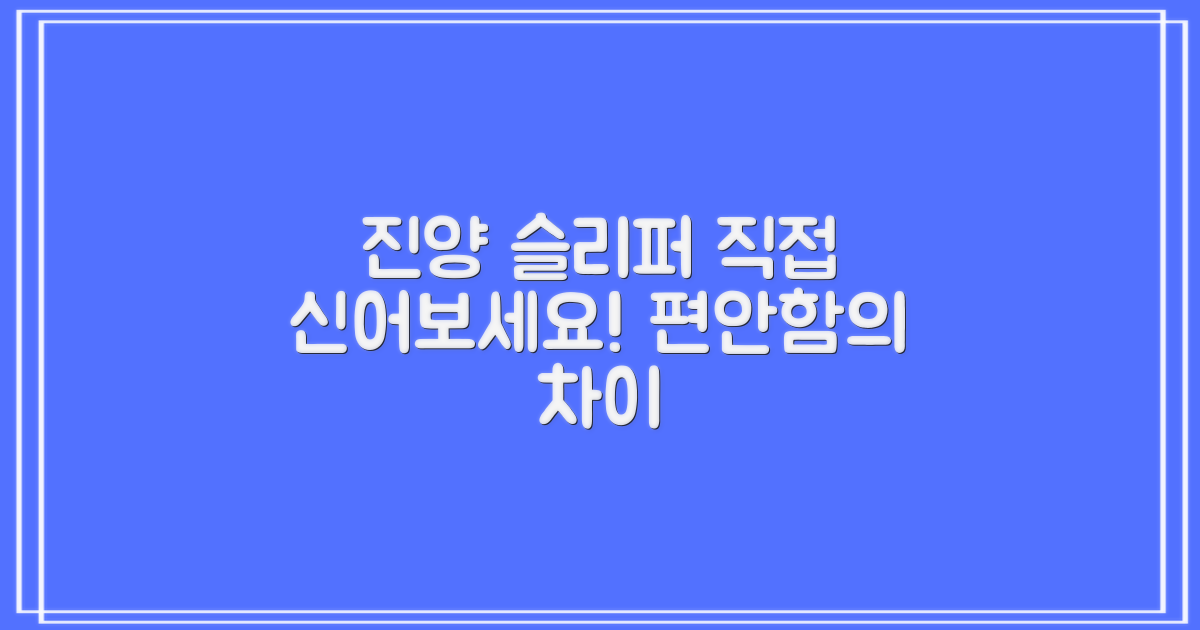 진양 슬리퍼 직접 신어보세요! 편안함의 차이